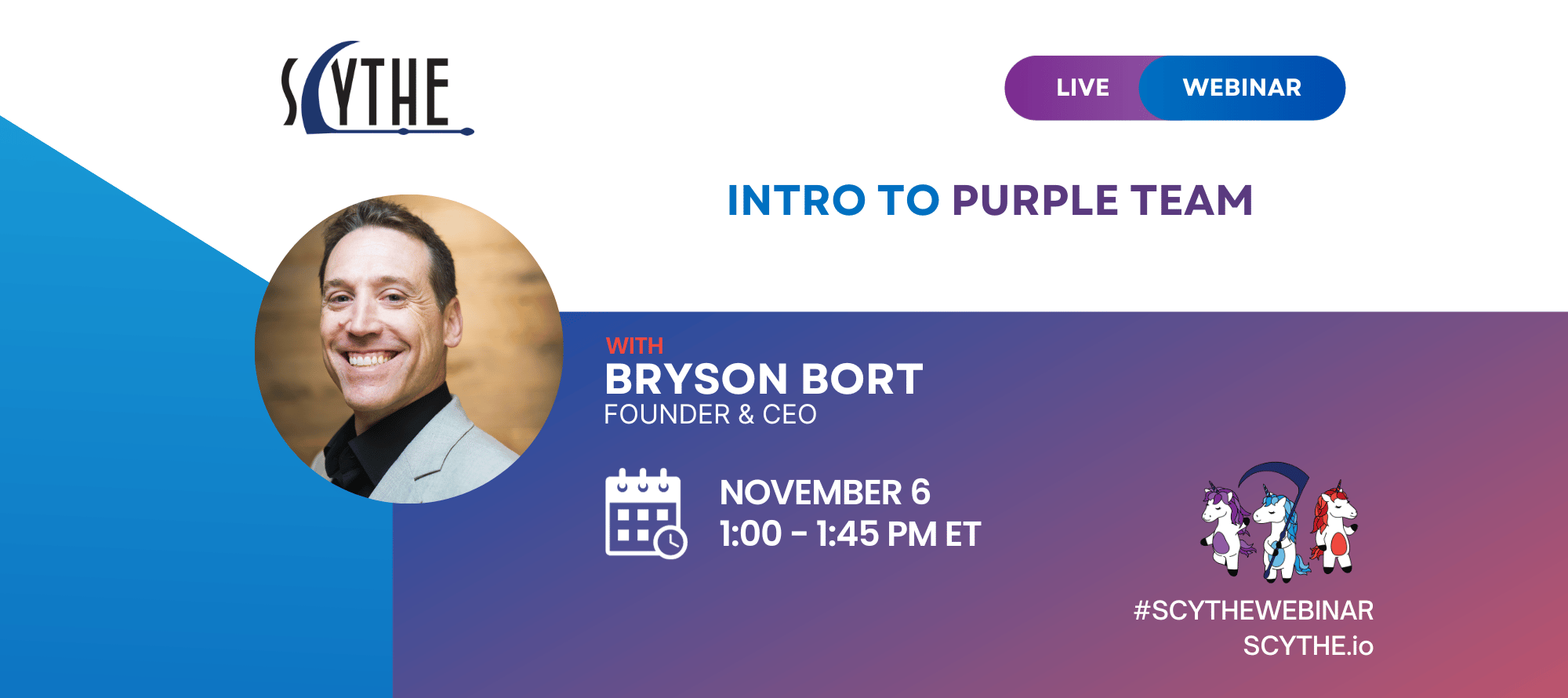 SCYTHE

LIVE WEBINAR

INTRO TO PURPLE TEAM

WITH
BRYSON BORT
FOUNDER & CEO

NOVEMBER 6
1:00 - 1:45 PM ET

#SCYTHEWEBINAR
SCYTHE.io